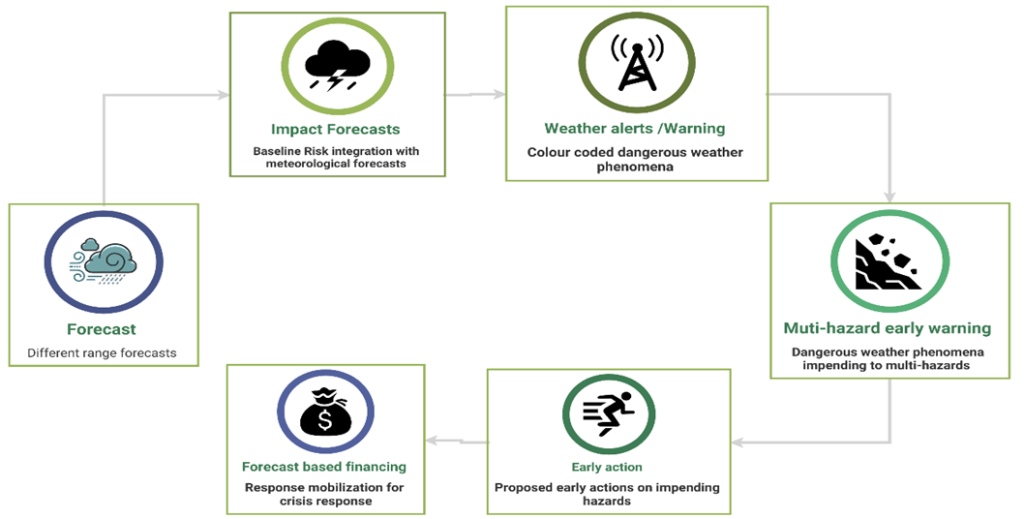 Forecast
Different range forecasts

Impact Forecasts
Baseline Risk integration with meteorological forecasts

Weather alerts /Warning
Colour coded dangerous weather phenomena

Muti-hazard early warning
Dangerous weather phenomena impending to multi-hazards

Early action
Proposed early actions on impending hazards

Forecast based financing
Response mobilization for crisis response